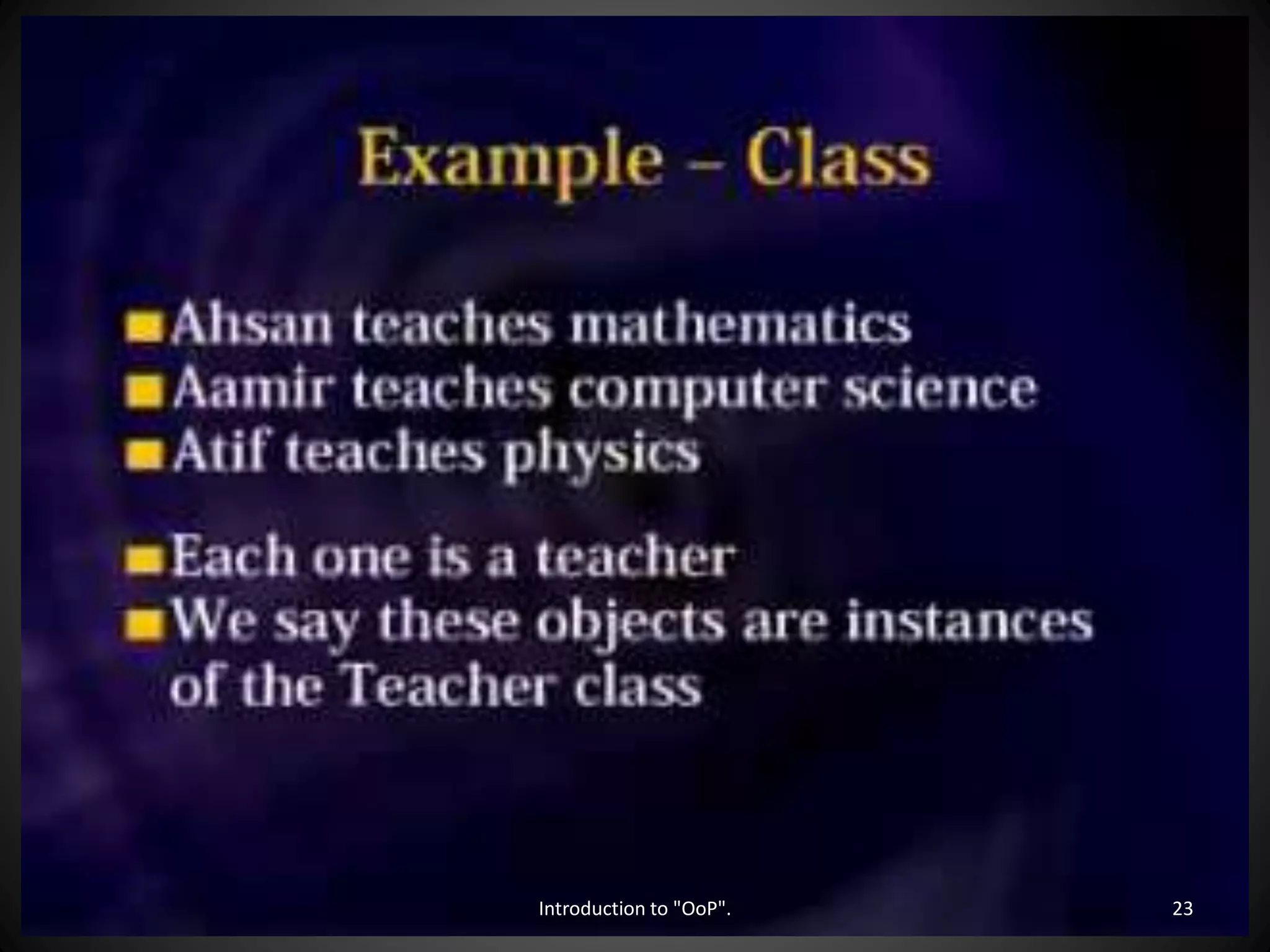 Example – Class

Ahsan teaches mathematics
Aamir teaches computer science
Atif teaches physics

Each one is a teacher
We say these objects are instances of the Teacher class

Introduction to "OoP".

23